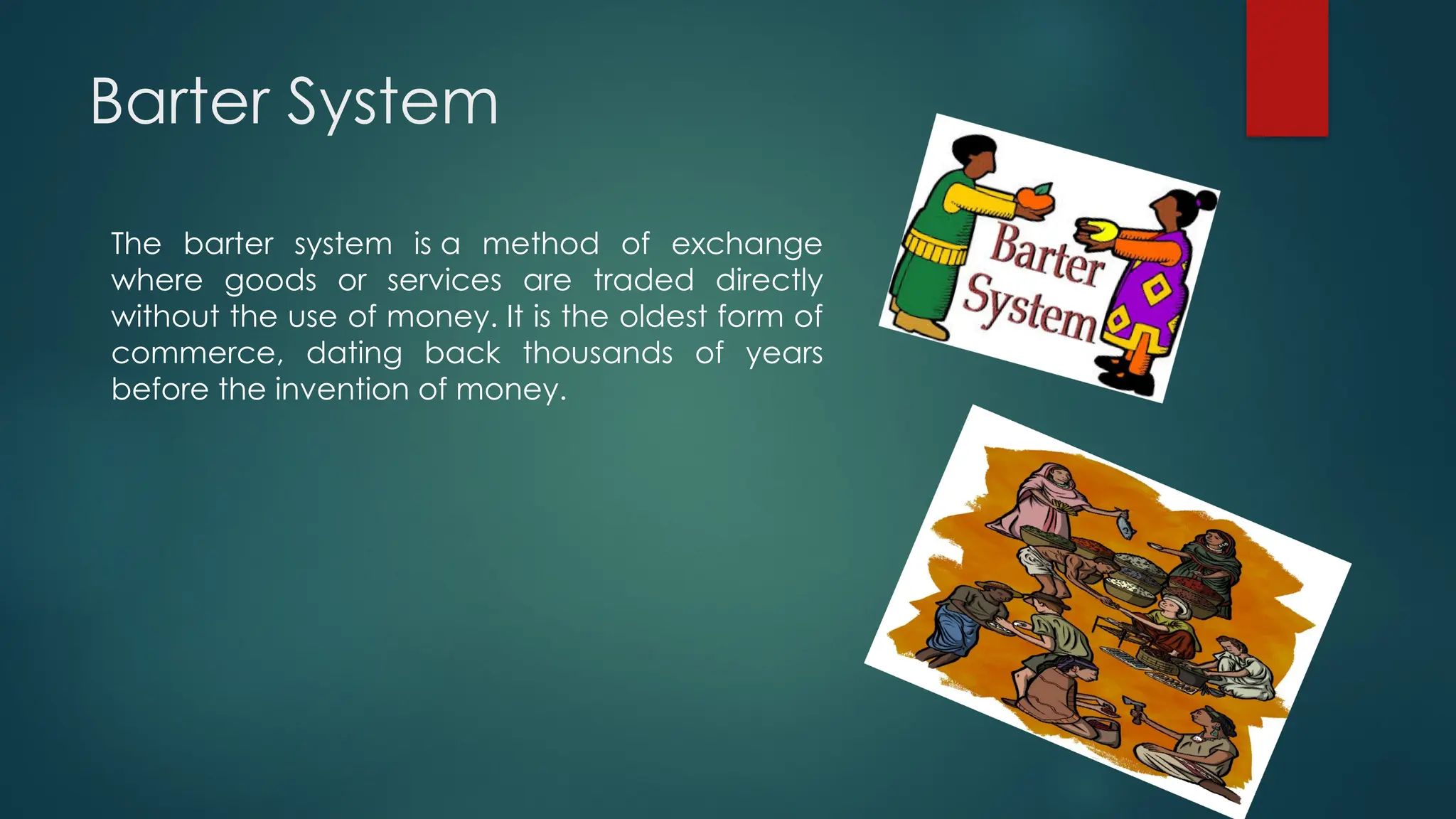 Barter System

The barter system is a method of exchange where goods or services are traded directly without the use of money. It is the oldest form of commerce, dating back thousands of years before the invention of money.

Barter System